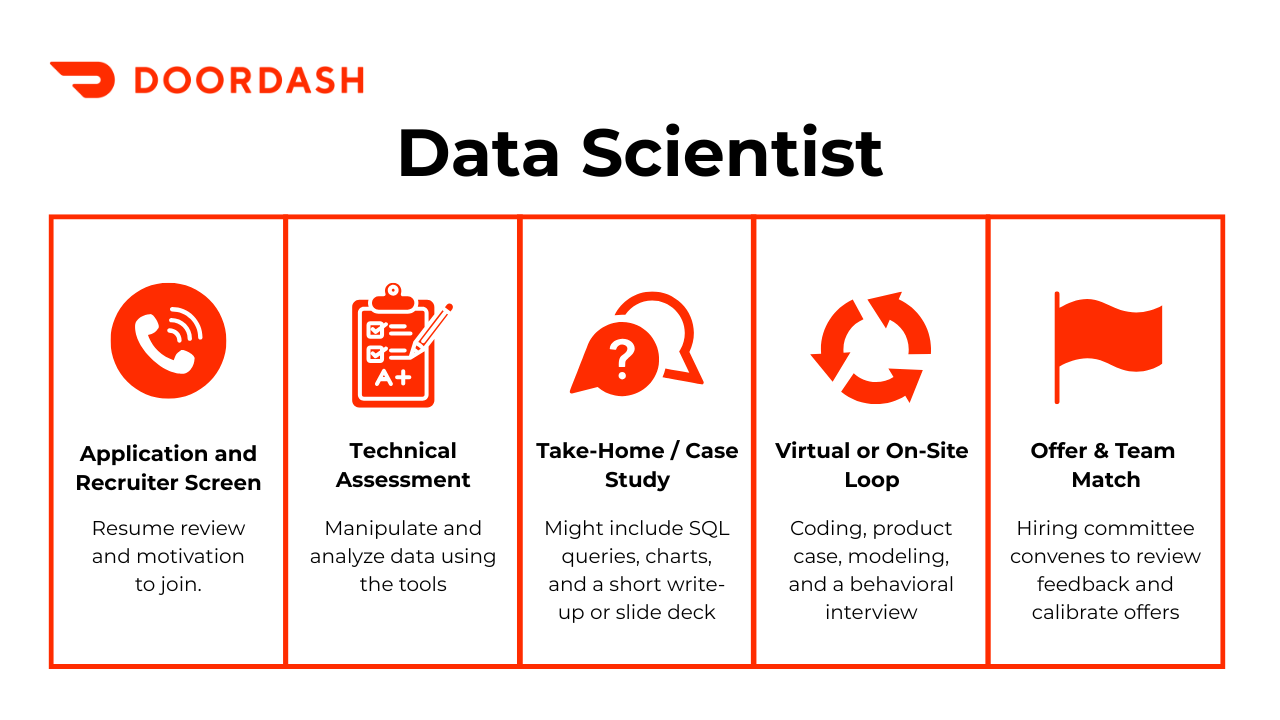 DOORDASH

Data Scientist

Application and Recruiter Screen

Resume review and motivation to join.

A+

Technical Assessment

Manipulate and analyze data using the tools

?

Take-Home / Case Study

Might include SQL queries, charts, and a short write-up or slide deck

Virtual or On-Site Loop

Coding, product case, modeling, and a behavioral interview

Offer & Team Match

Hiring committee convenes to review feedback and calibrate offers